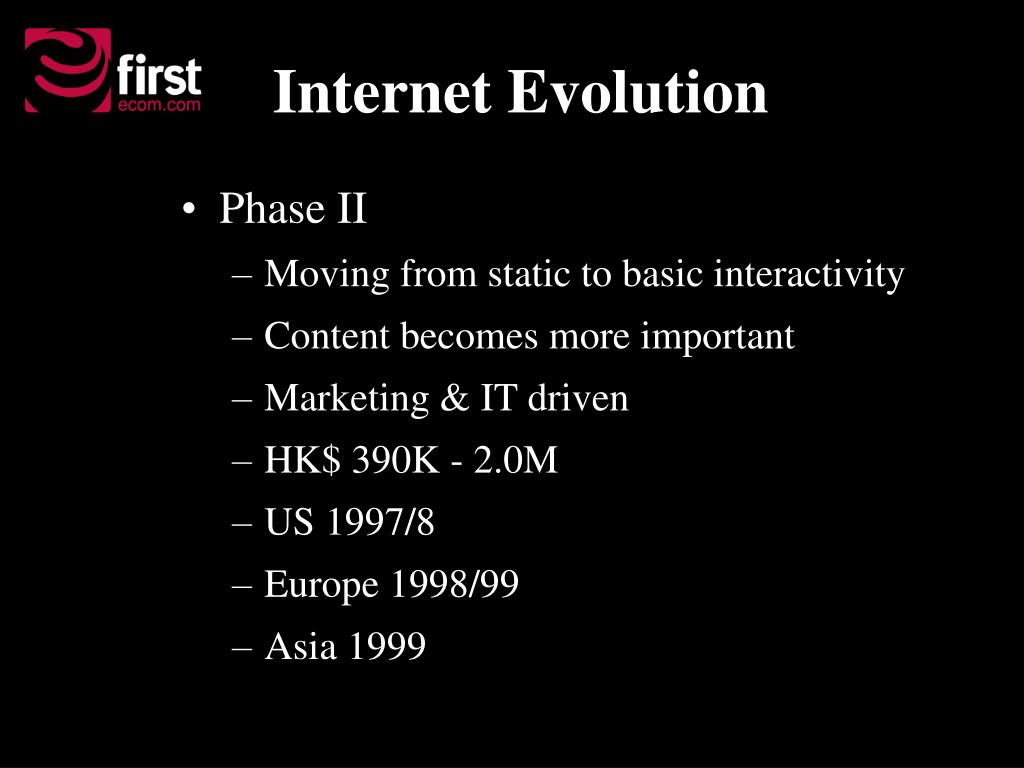 first
ecom.com

Internet Evolution

• Phase II
– Moving from static to basic interactivity
– Content becomes more important
– Marketing & IT driven
– HK\$ 390K - 2.0M
– US 1997/8
– Europe 1998/99
– Asia 1999